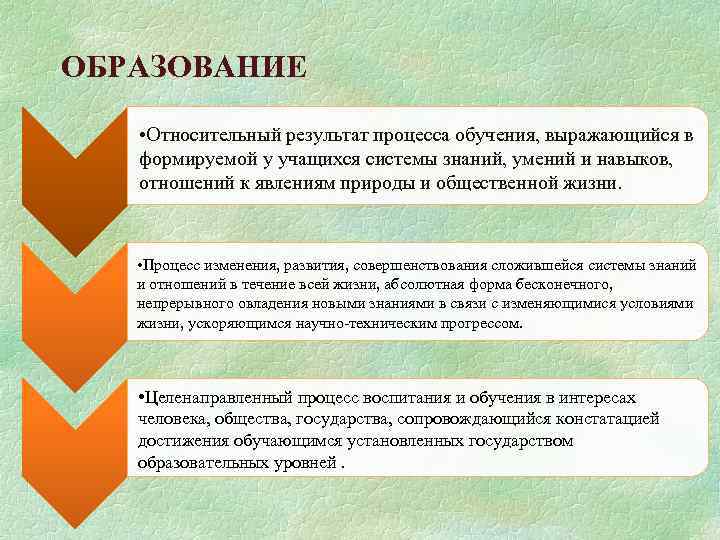 ОБРАЗОВАНИЕ

•Относительный результат процесса обучения, выражающийся в формируемой у учащихся системы знаний, умений и навыков, отношений к явлениям природы и общественной жизни.

•Процесс изменения, развития, совершенствования сложившейся системы знаний и отношений в течение всей жизни, абсолютная форма бесконечного, непрерывного овладения новыми знаниями в связи с изменяющимися условиями жизни, ускоряющимся научно-техническим прогрессом.

•Целенаправленный процесс воспитания и обучения в интересах человека, общества, государства, сопровождающийся констатацией достижения обучающимся установленных государством образовательных уровней .